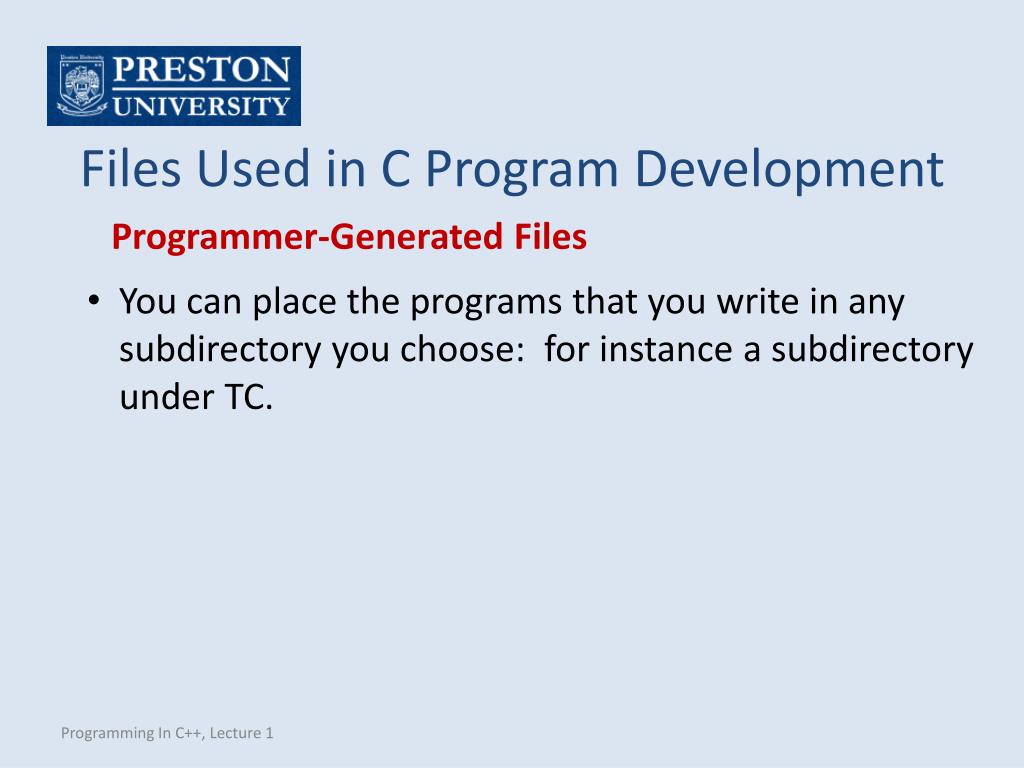 PRESTON
UNIVERSITY

Files Used in C Program Development

Programmer-Generated Files

• You can place the programs that you write in any subdirectory you choose: for instance a subdirectory under TC.

Programming In C++, Lecture 1